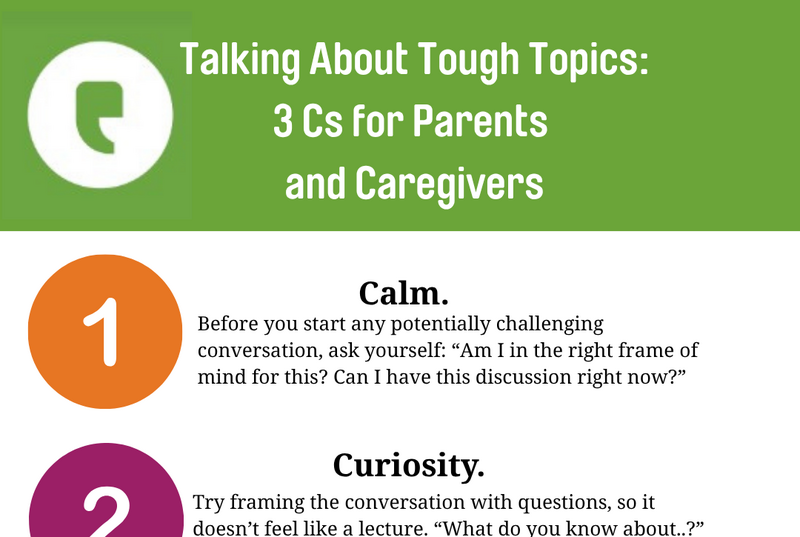 Talking About Tough Topics:
3 Cs for Parents
and Caregivers

1

Calm.

Before you start any potentially challenging conversation, ask yourself: “Am I in the right frame of mind for this? Can I have this discussion right now?”

2

Curiosity.

Try framing the conversation with questions, so it doesn’t feel like a lecture. “What do you know about..?”